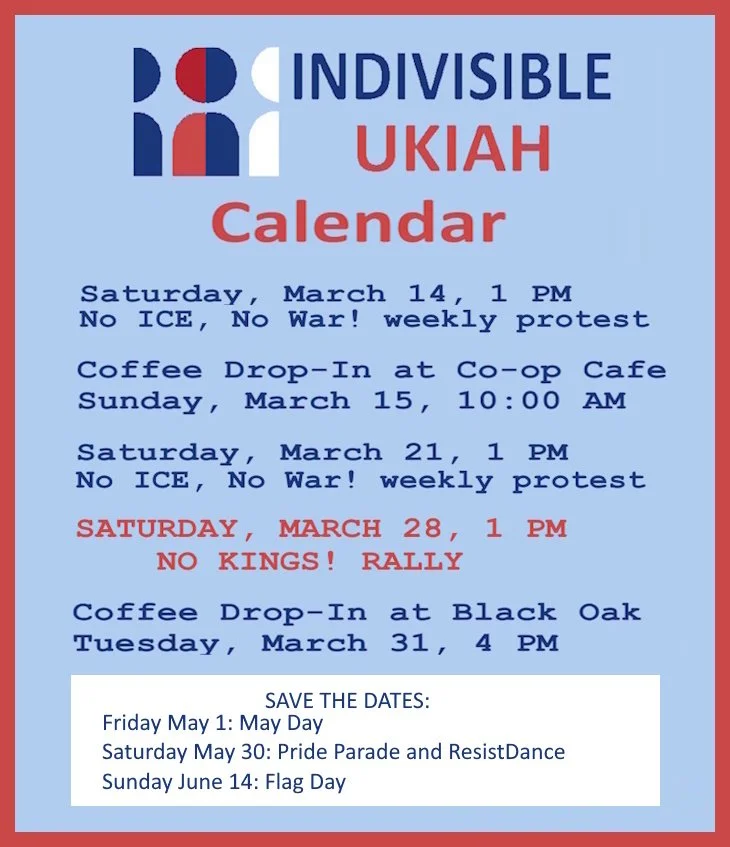 INDIVISIBLE
UKIAH
Calendar

Saturday, March 14, 1 PM
No ICE, No War! weekly protest

Coffee Drop-In at Co-op Cafe
Sunday, March 15, 10:00 AM

Saturday, March 21, 1 PM
No ICE, No War! weekly protest

SATURDAY, MARCH 28, 1 PM
NO KINGS! RALLY

Coffee Drop-In at Black Oak
Tuesday, March 31, 4 PM

SAVE THE DATES:
Friday May 1: May Day
Saturday May 30: Pride Parade and ResistDance
Sunday June 14: Flag Day